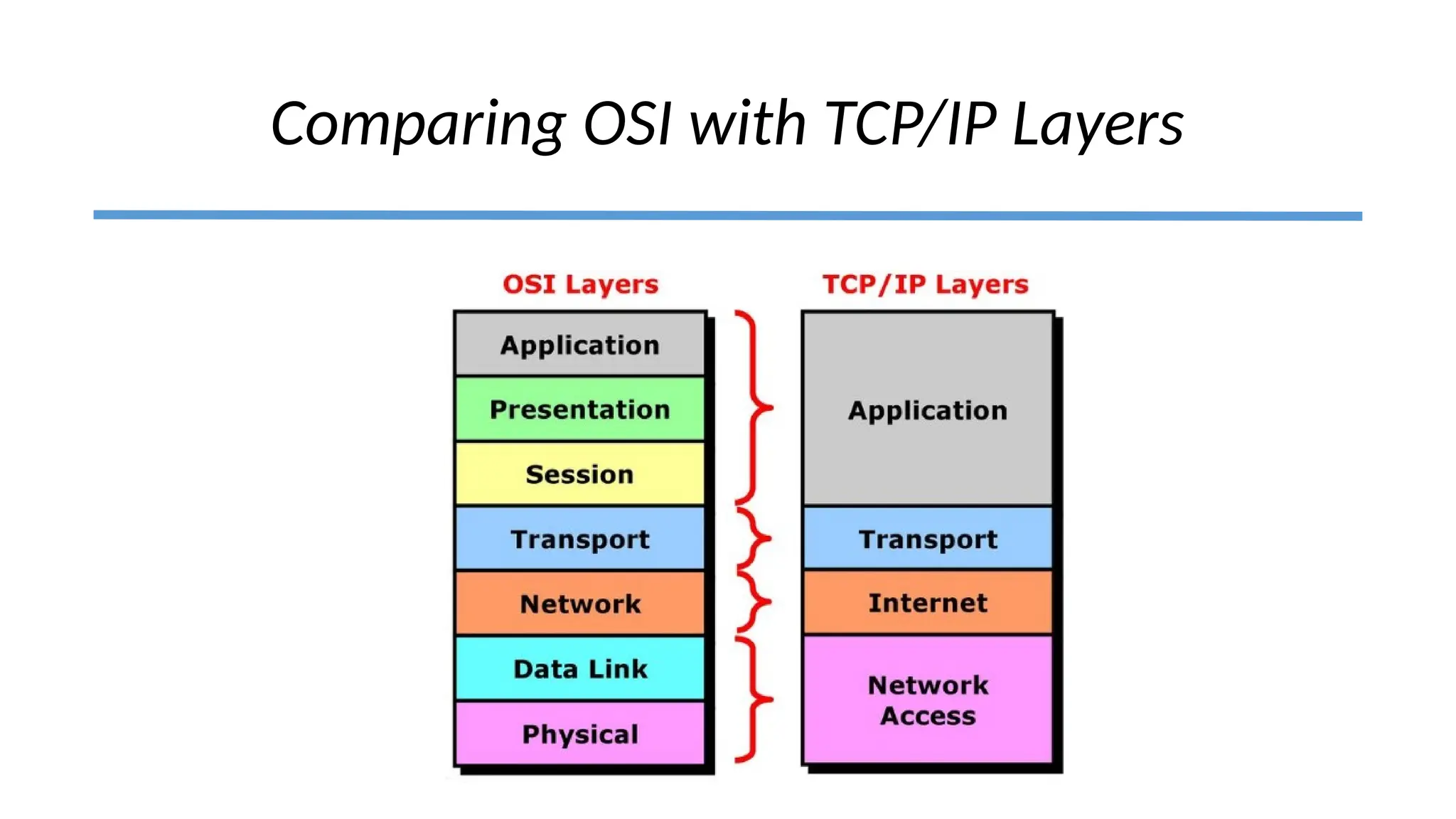 Comparing OSI with TCP/IP Layers

OSI Layers

Application
Presentation
Session
Transport
Network
Data Link
Physical

TCP/IP Layers

Application
Transport
Internet
Network Access